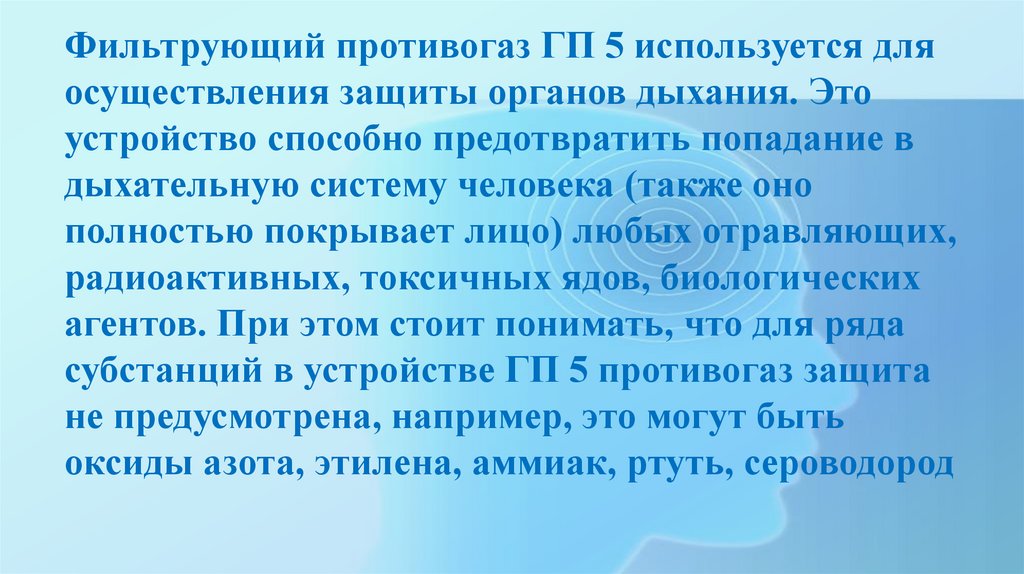 Фильтрующий противогаз ГП 5 используется для осуществления защиты органов дыхания. Это устройство способно предотвратить попадание в дыхательную систему человека (также оно полностью покрывает лицо) любых отравляющих, радиоактивных, токсичных ядов, биологических агентов. При этом стоит понимать, что для ряда субстанций в устройстве ГП 5 противогаз защита не предусмотрена, например, это могут быть оксиды азота, этилена, аммиак, ртуть, сероводород